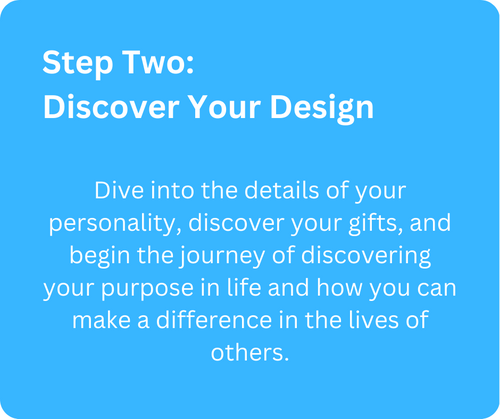 Step Two:
Discover Your Design

Dive into the details of your personality, discover your gifts, and begin the journey of discovering your purpose in life and how you can make a difference in the lives of others.